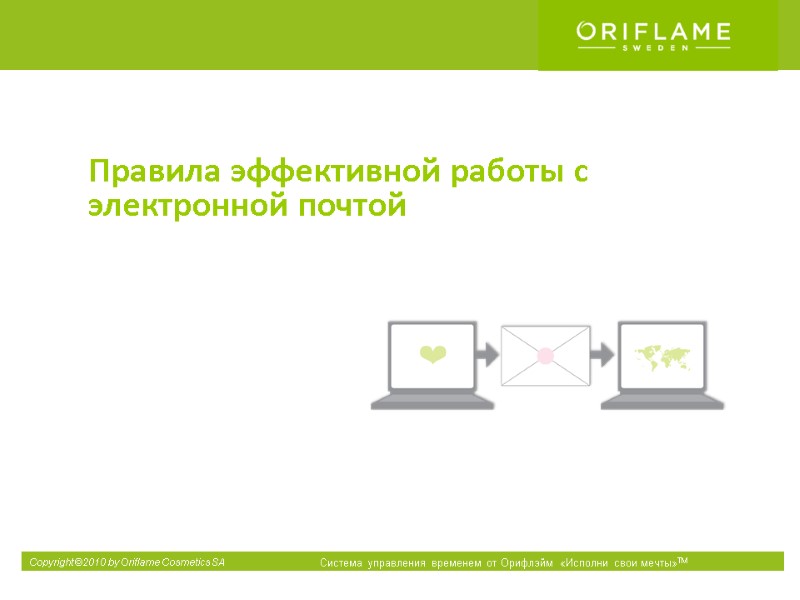 ORIFLAME
SWEDEN

Правила эффективной работы с электронной почтой

Copyright©2010 by Oriflame Cosmetics SA

Система управления временем от Орифлэйм «Исполни свои мечты»TM